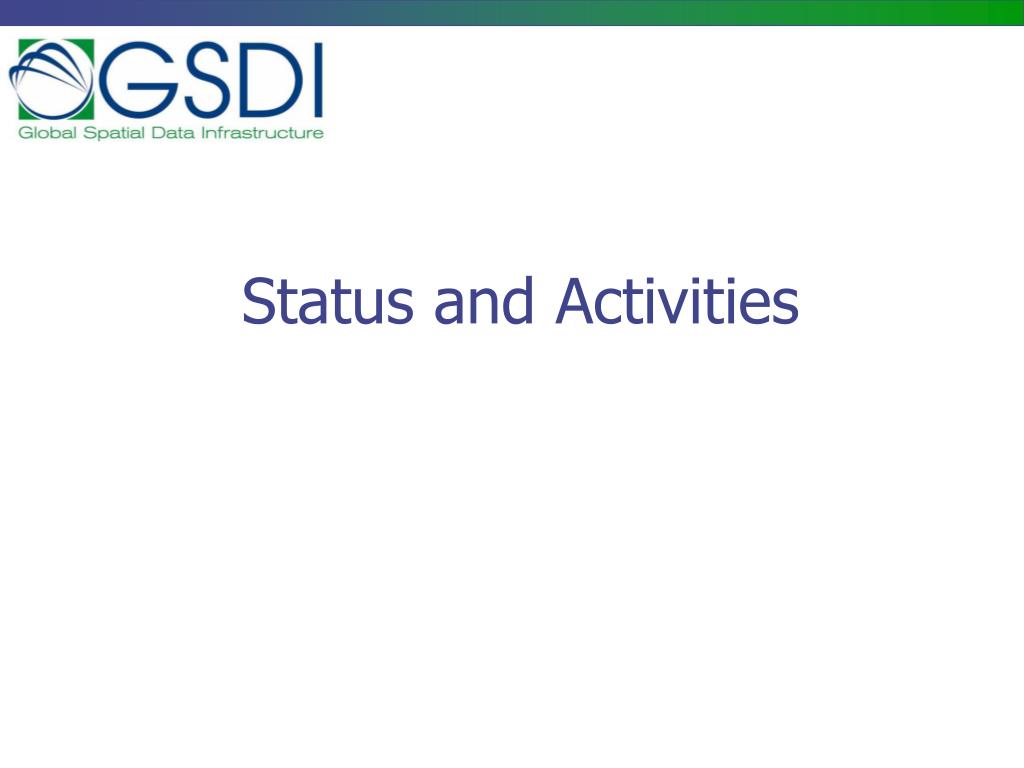 GSDI
Global Spatial Data Infrastructure

Status and Activities